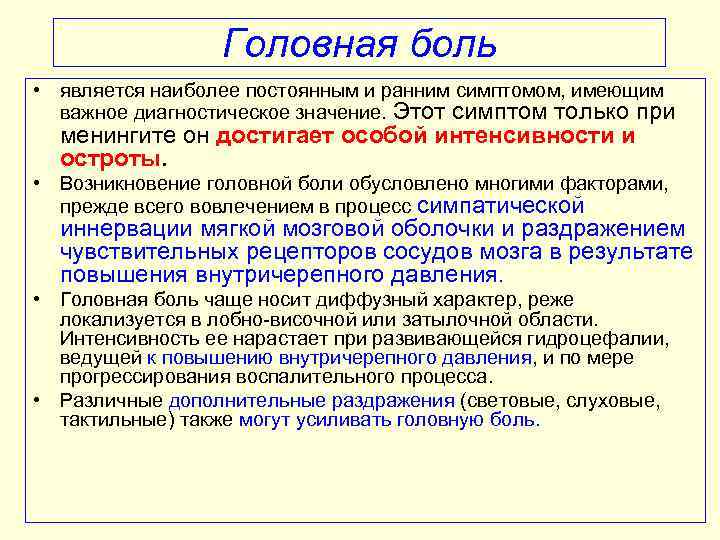 Головная боль

• является наиболее постоянным и ранним симптомом, имеющим важное диагностическое значение. Этот симптом только при менингите он достигает особой интенсивности и остроты.

• Возникновение головной боли обусловлено многими факторами, прежде всего вовлечением в процесс симпатической иннервации мягкой мозговой оболочки и раздражением чувствительных рецепторов сосудов мозга в результате повышения внутричерепного давления.

• Головная боль чаще носит диффузный характер, реже локализуется в лобно-височной или затылочной области. Интенсивность ее нарастает при развивающейся гидроцефалии, ведущей к повышению внутричерепного давления, и по мере прогрессирования воспалительного процесса.

• Различные дополнительные раздражения (световые, слуховые, тактильные) также могут усиливать головную боль.